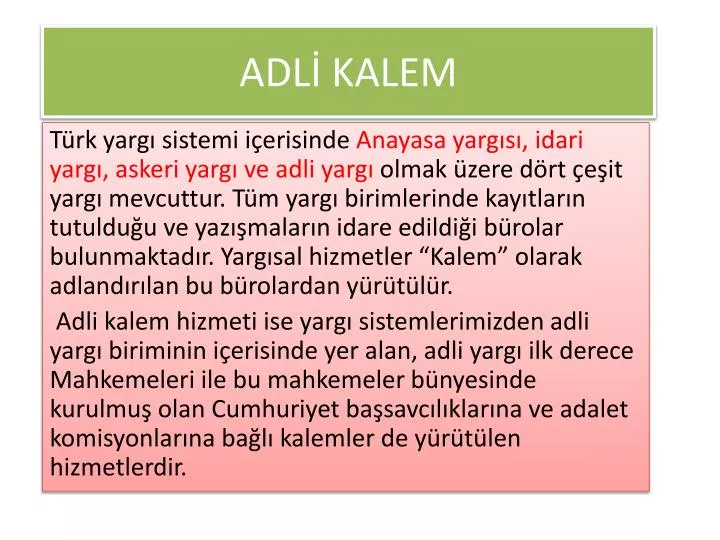 ADLİ KALEM

Türk yargı sistemi içerisinde Anayasa yargısı, idari yargı, askeri yargı ve adli yargı olmak üzere dört çeşit yargı mevcuttur. Tüm yargı birimlerinde kayıtların tutulduğu ve yazışmaların idare edildiği bürolar bulunmaktadır. Yargısal hizmetler “Kalem” olarak adlandırılan bu bürolardan yürütülür.

Adli kalem hizmeti ise yargı sistemlerimizden adli yargı biriminin içerisinde yer alan, adli yargı ilk derece Mahkemeleri ile bu mahkemeler bünyesinde kurulmuş olan Cumhuriyet başsavcılıklarına ve adalet komisyonlarına bağlı kalemler de yürütülen hizmetlerdir.